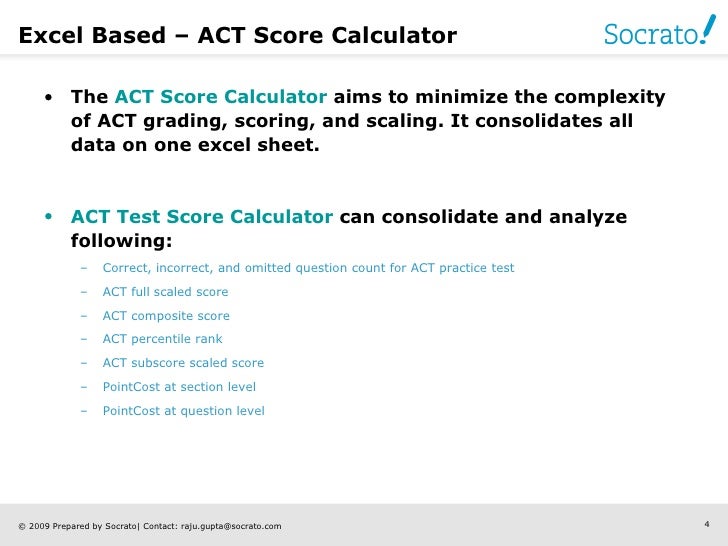 Excel Based – ACT Score Calculator

Socrato!

• The ACT Score Calculator aims to minimize the complexity of ACT grading, scoring, and scaling. It consolidates all data on one excel sheet.

• ACT Test Score Calculator can consolidate and analyze following:

– Correct, incorrect, and omitted question count for ACT practice test
– ACT full scaled score
– ACT composite score
– ACT percentile rank
– ACT subscore scaled score
– PointCost at section level
– PointCost at question level

© 2009 Prepared by Socrato| Contact: raju.gupta@socrato.com

4